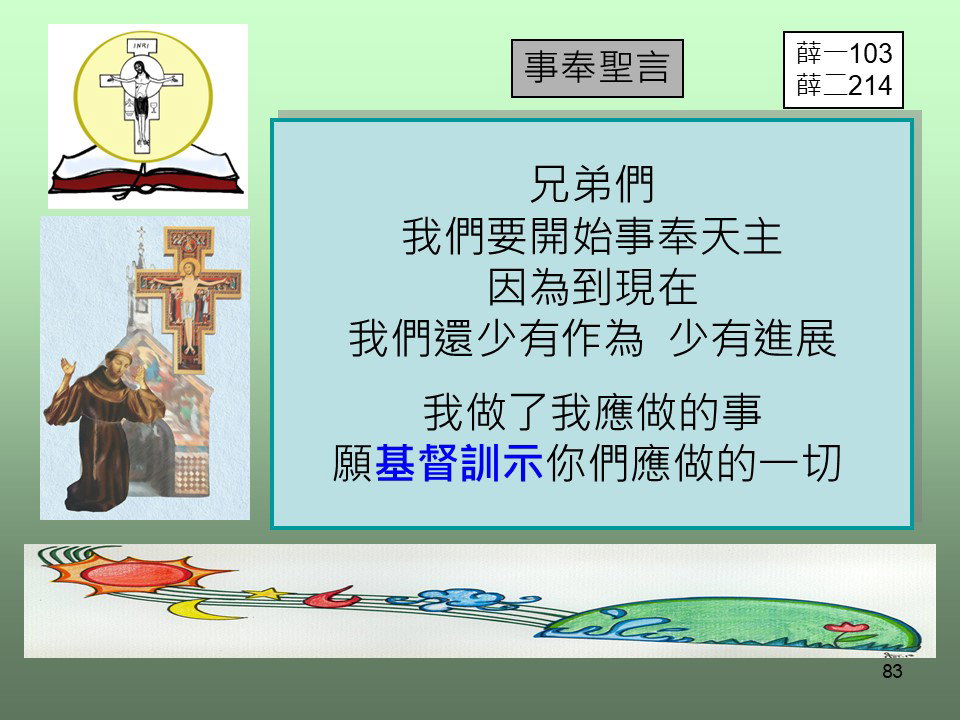 INRI

事奉聖言

薛一103
薛二214

兄弟們
我們要開始事奉天主
因為到現在
我們還少有作為 少有進展

我做了我應做的事
願基督訓示你們應做的一切

83